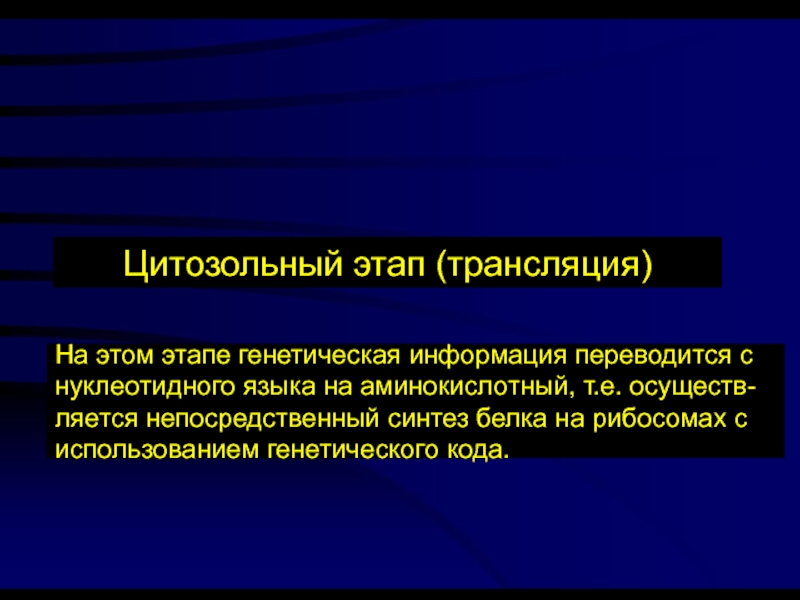 Цитозольный этап (трансляция)

На этом этапе генетическая информация переводится с нуклеотидного языка на аминокислотный, т.е. осуществляется непосредственный синтез белка на рибосомах с использованием генетического кода.